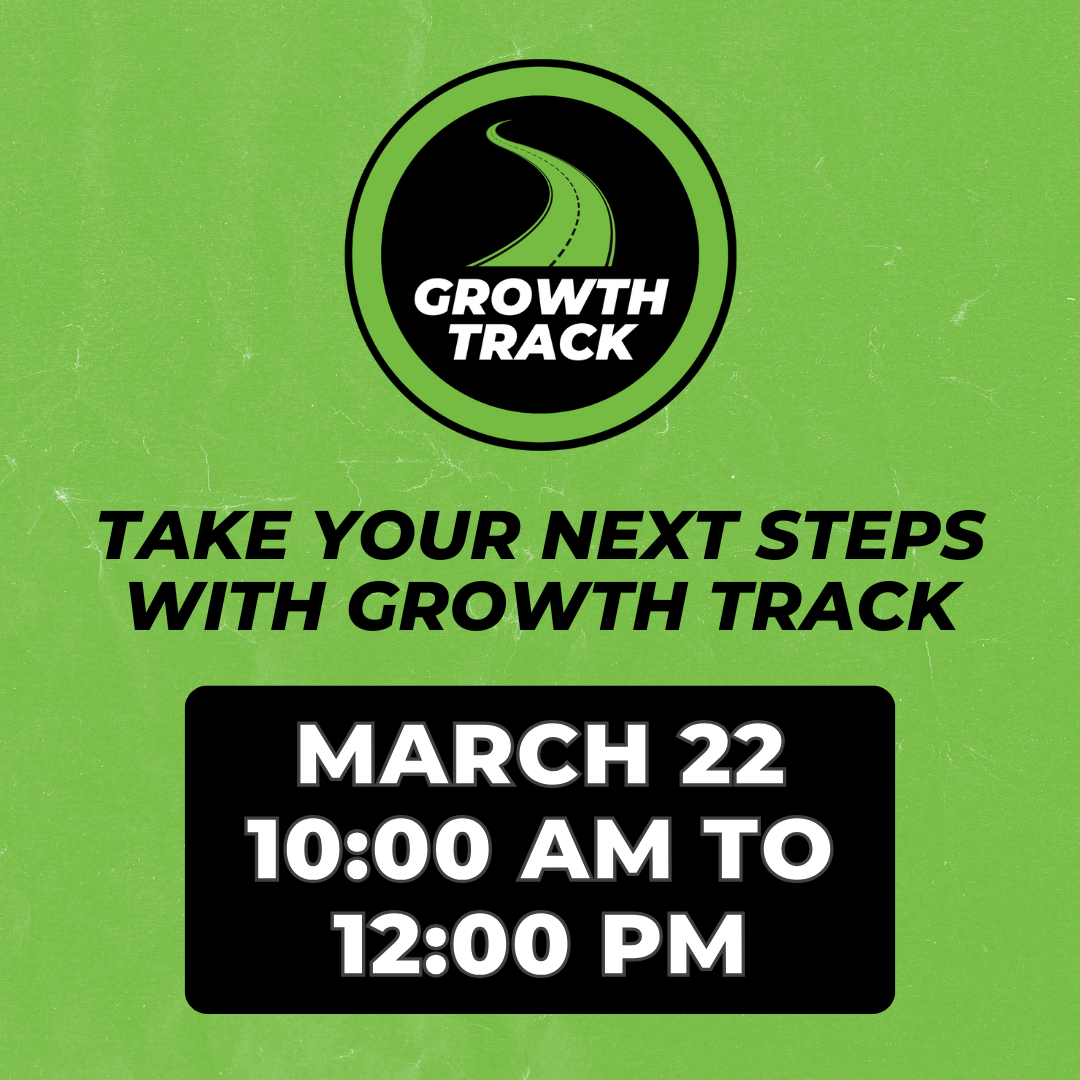 GROWTH TRACK

TAKE YOUR NEXT STEPS WITH GROWTH TRACK

MARCH 22
10:00 AM TO
12:00 PM